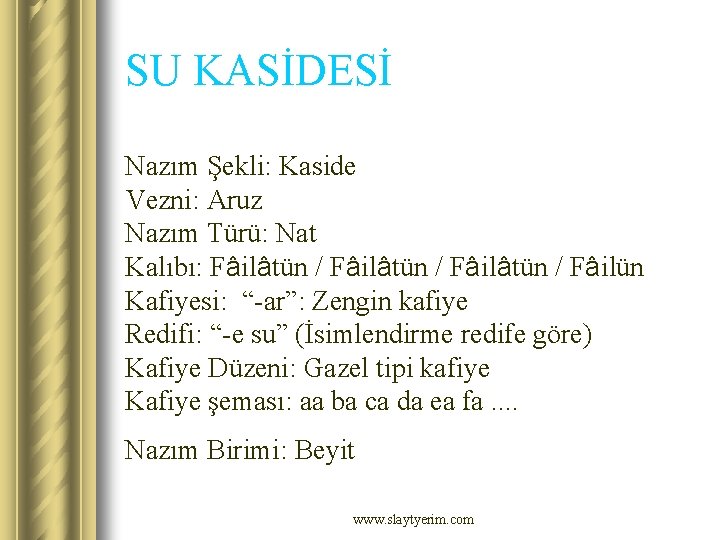 SU KASİDESİ

Nazım Şekli: Kaside
Vezni: Aruz
Nazım Türü: Nat
Kalıbı: Fâilâtün / Fâilâtün / Fâilâtün / Fâilün
Kafiyesi: “-ar”: Zengin kafiye
Redifi: “-e su” (İsimlendirme redife göre)
Kafiye Düzeni: Gazel tipi kafiye
Kafiye şeması: aa ba ca da ea fa ....

Nazım Birimi: Beyit

www.slaytyerim.com